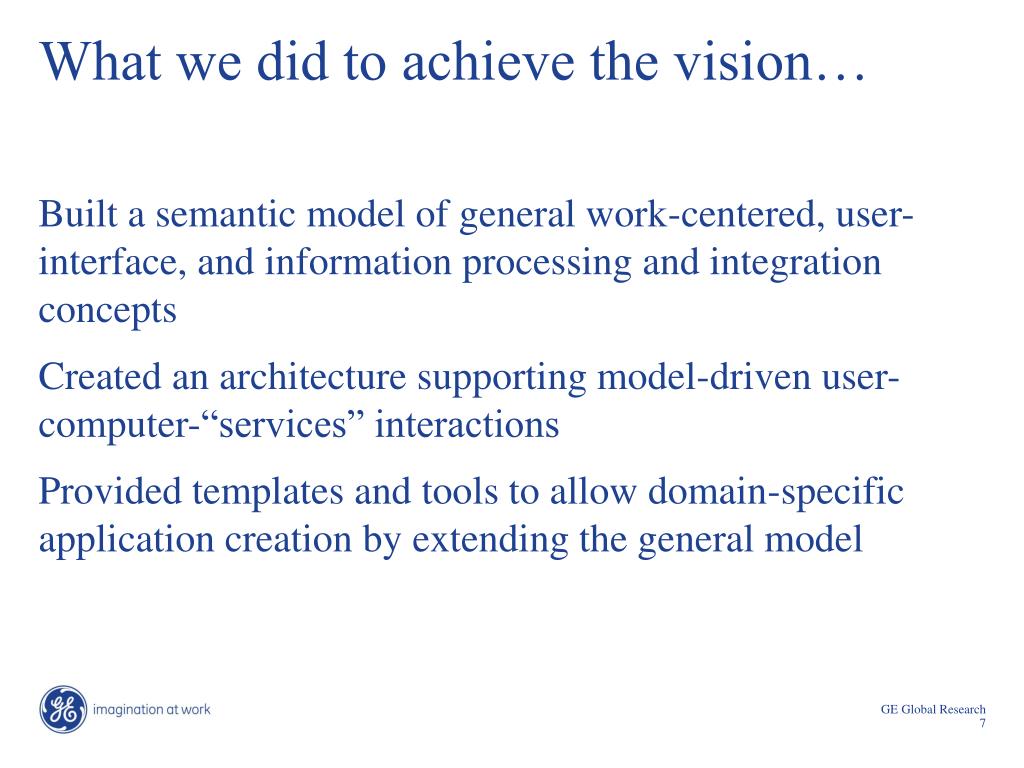 What we did to achieve the vision…

Built a semantic model of general work-centered, user-interface, and information processing and integration concepts

Created an architecture supporting model-driven user-computer-“services” interactions

Provided templates and tools to allow domain-specific application creation by extending the general model

GE imagination at work

GE Global Research
7